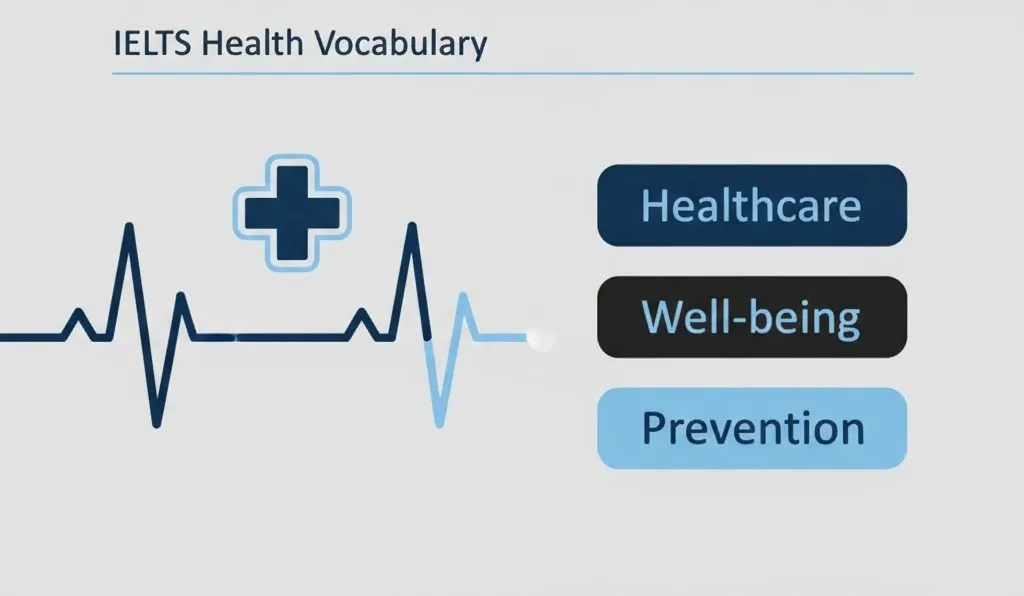 IELTS Health Vocabulary

Healthcare

Well-being

Prevention